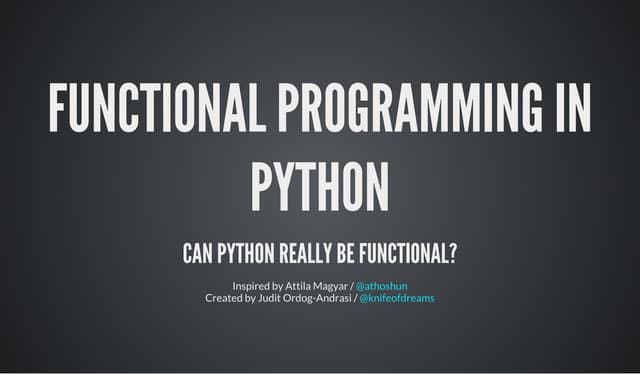 FUNCTIONAL PROGRAMMING IN PYTHON

CAN PYTHON REALLY BE FUNCTIONAL?

Inspired by Attila Magyar / @athoshun
Created by Judit Ordog-Andrasi / @knifeofdreams